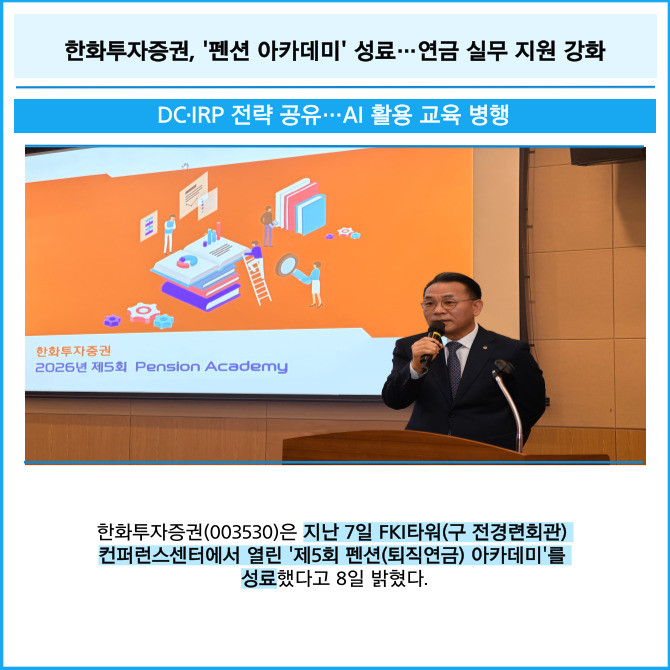 한화투자증권, '펜션 아카데미' 성료…연금 실무 지원 강화

DC·IRP 전략 공유…AI 활용 교육 병행

한화투자증권
2026년 제5회 Pension Academy

한화투자증권(003530)은 지난 7일 FKI타워(구 전경련회관) 컨퍼런스센터에서 열린 '제5회 펜션(퇴직연금) 아카데미'를 성료했다고 8일 밝혔다.